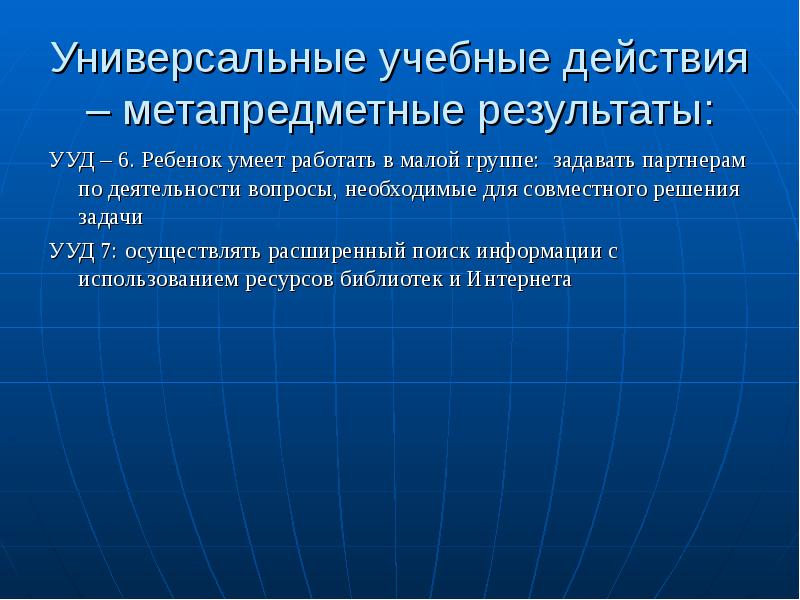 Универсальные учебные действия – метапредметные результаты:

УУД – 6. Ребенок умеет работать в малой группе: задавать партнерам по деятельности вопросы, необходимые для совместного решения задачи

УУД 7: осуществлять расширенный поиск информации с использованием ресурсов библиотек и Интернета